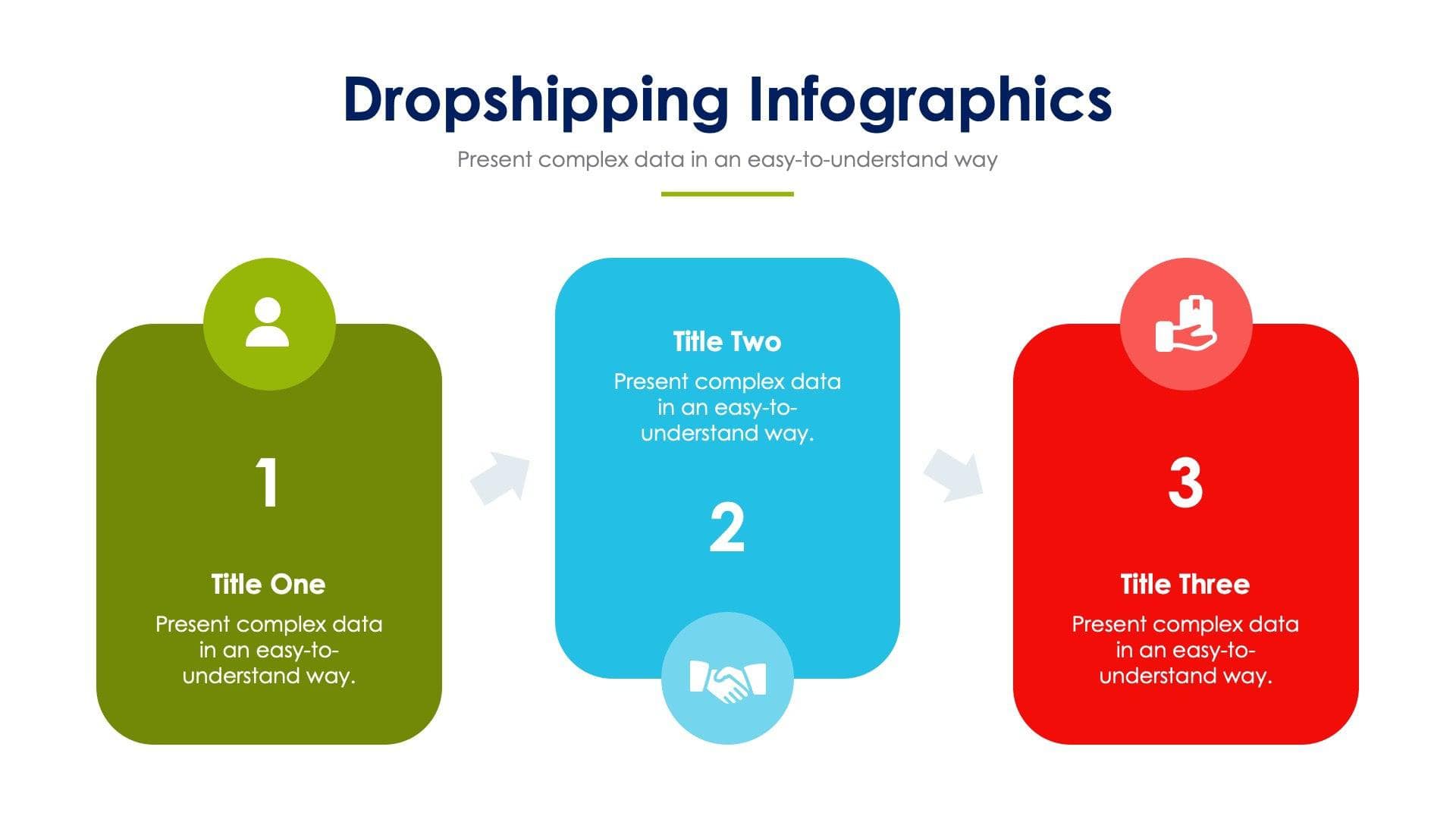 Dropshipping Infographics

Present complex data in an easy-to-understand way

1

Title One

Present complex data in an easy-to-understand way.

Title Two

Present complex data in an easy-to-understand way.

2

3

Title Three

Present complex data in an easy-to-understand way.